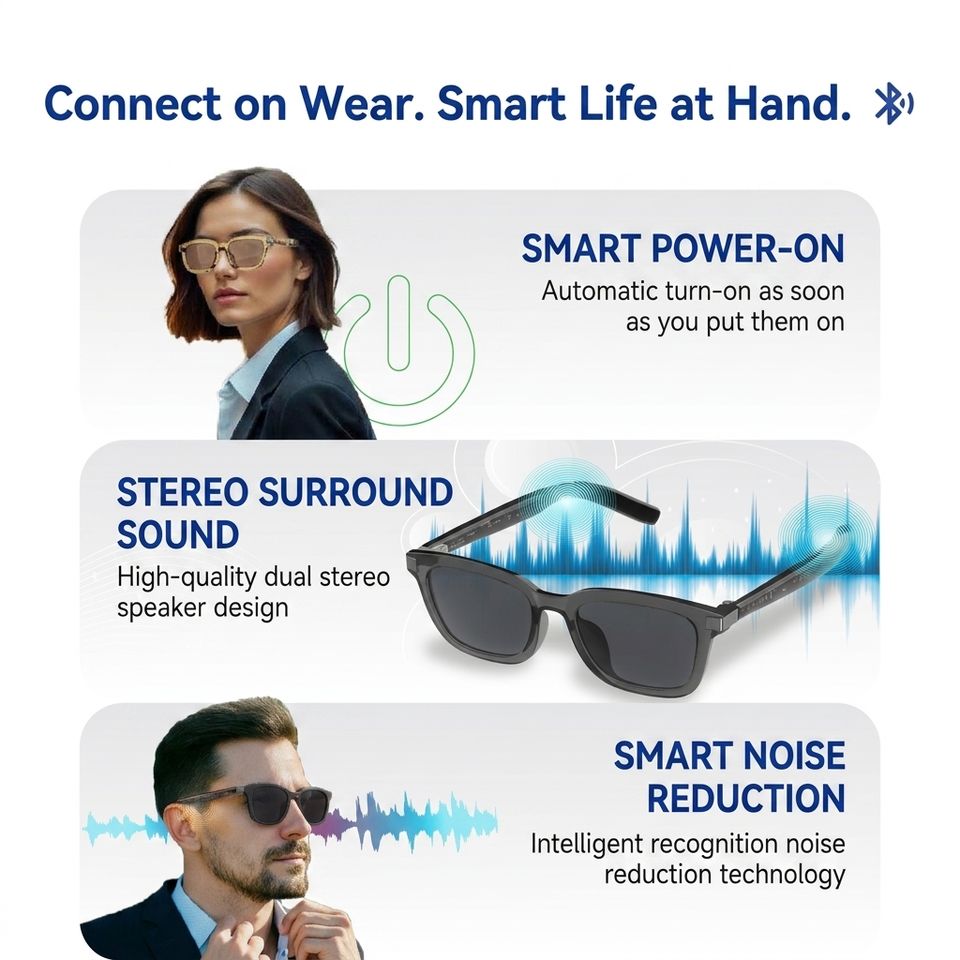 Connect on Wear. Smart Life at Hand.

SMART POWER-ON
Automatic turn-on as soon as you put them on

STEREO SURROUND SOUND
High-quality dual stereo speaker design

SMART NOISE REDUCTION
Intelligent recognition noise reduction technology